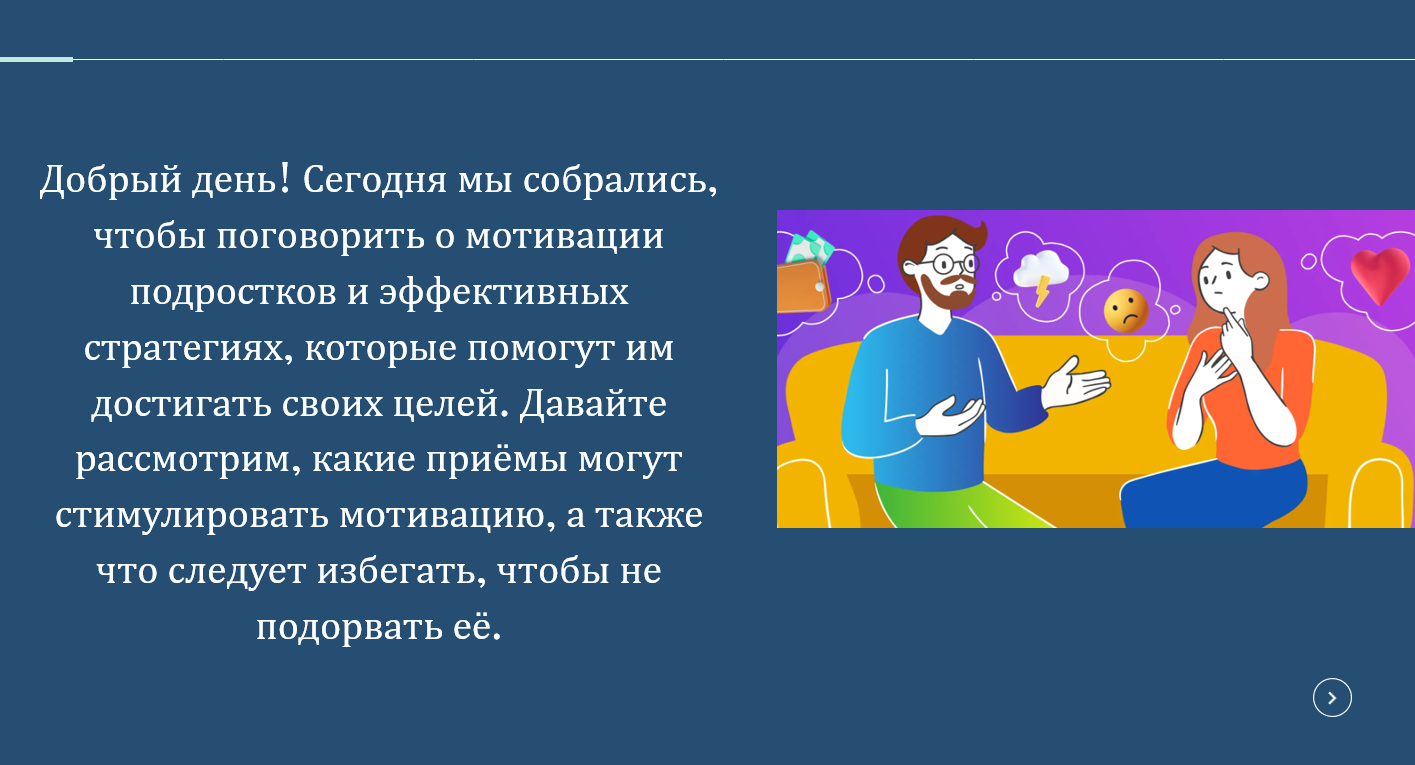 Добрый день! Сегодня мы собрались, чтобы поговорить о мотивации подростков и эффективных стратегиях, которые помогут им достигать своих целей. Давайте рассмотрим, какие приёмы могут стимулировать мотивацию, а также что следует избегать, чтобы не подорвать её.